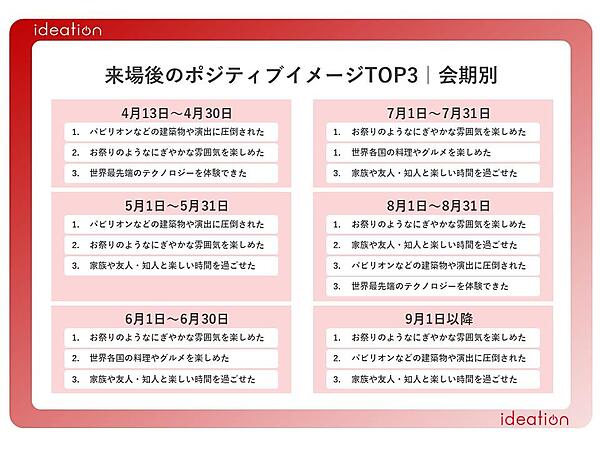 ideation

来場後のポジティブイメージTOP3｜会期別

4月13日～4月30日
1. パビリオンなどの建築物や演出に圧倒された
2. お祭りのようなにぎやかな雰囲気を楽しめた
3. 世界最先端のテクノロジーを体験できた

5月1日～5月31日
1. パビリオンなどの建築物や演出に圧倒された
2. お祭りのようなにぎやかな雰囲気を楽しめた
3. 家族や友人・知人と楽しい時間を過ごせた

6月1日～6月30日
1. お祭りのようなにぎやかな雰囲気を楽しめた
2. 世界各国の料理やグルメを楽しめた
3. 家族や友人・知人と楽しい時間を過ごせた

7月1日～7月31日
1. お祭りのようなにぎやかな雰囲気を楽しめた
1. 世界各国の料理やグルメを楽しめた
3. 家族や友人・知人と楽しい時間を過ごせた

8月1日～8月31日
1. お祭りのようなにぎやかな雰囲気を楽しめた
2. 家族や友人・知人と楽しい時間を過ごせた
3. パビリオンなどの建築物や演出に圧倒された
3. 世界最先端のテクノロジーを体験できた

9月1日以降
1. お祭りのようなにぎやかな雰囲気を楽しめた
2. パビリオンなどの建築物や演出に圧倒された
3. 家族や友人・知人と楽しい時間を過ごせた

ideation